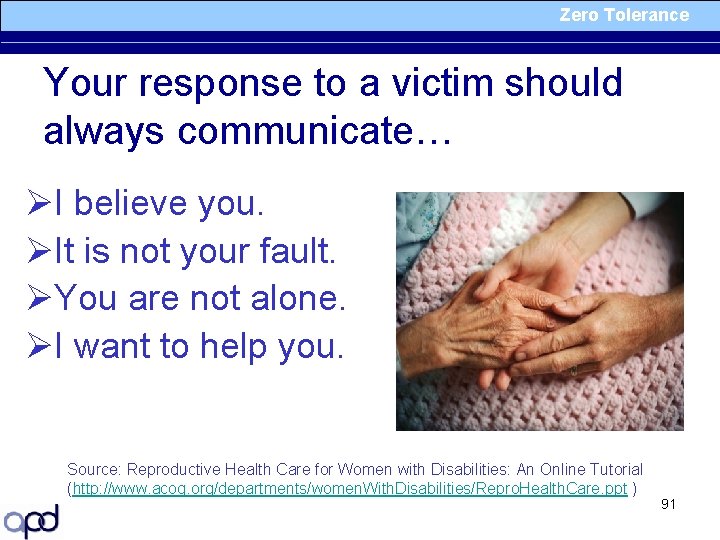 Zero Tolerance

Your response to a victim should always communicate…

➢I believe you.
➢It is not your fault.
➢You are not alone.
➢I want to help you.

Source: Reproductive Health Care for Women with Disabilities: An Online Tutorial (http://www.acog.org/departments/womenWithDisabilities/ReproHealthCare.ppt )

91

apd